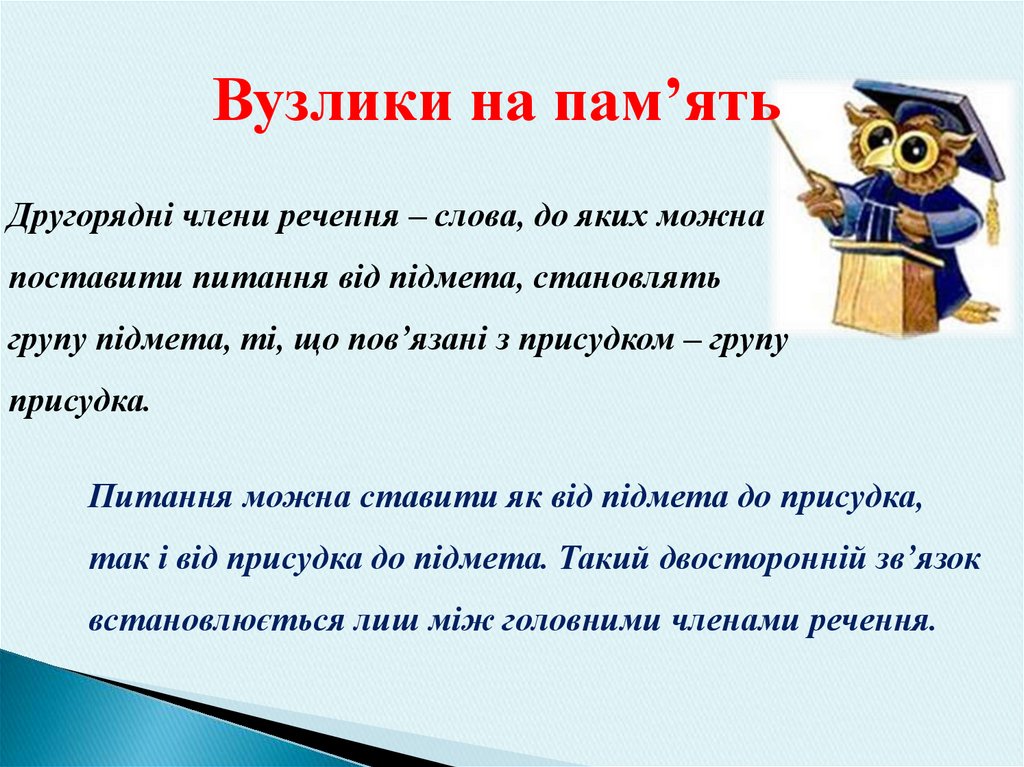 Вузлики на пам’ять

Другорядні члени речення – слова, до яких можна поставити питання від підмета, становлять групу підмета, ті, що пов’язані з присудком – групу присудка.

Питання можна ставити як від підмета до присудка, так і від присудка до підмета. Такий двосторонній зв’язок встановлюється лиш між головними членами речення.